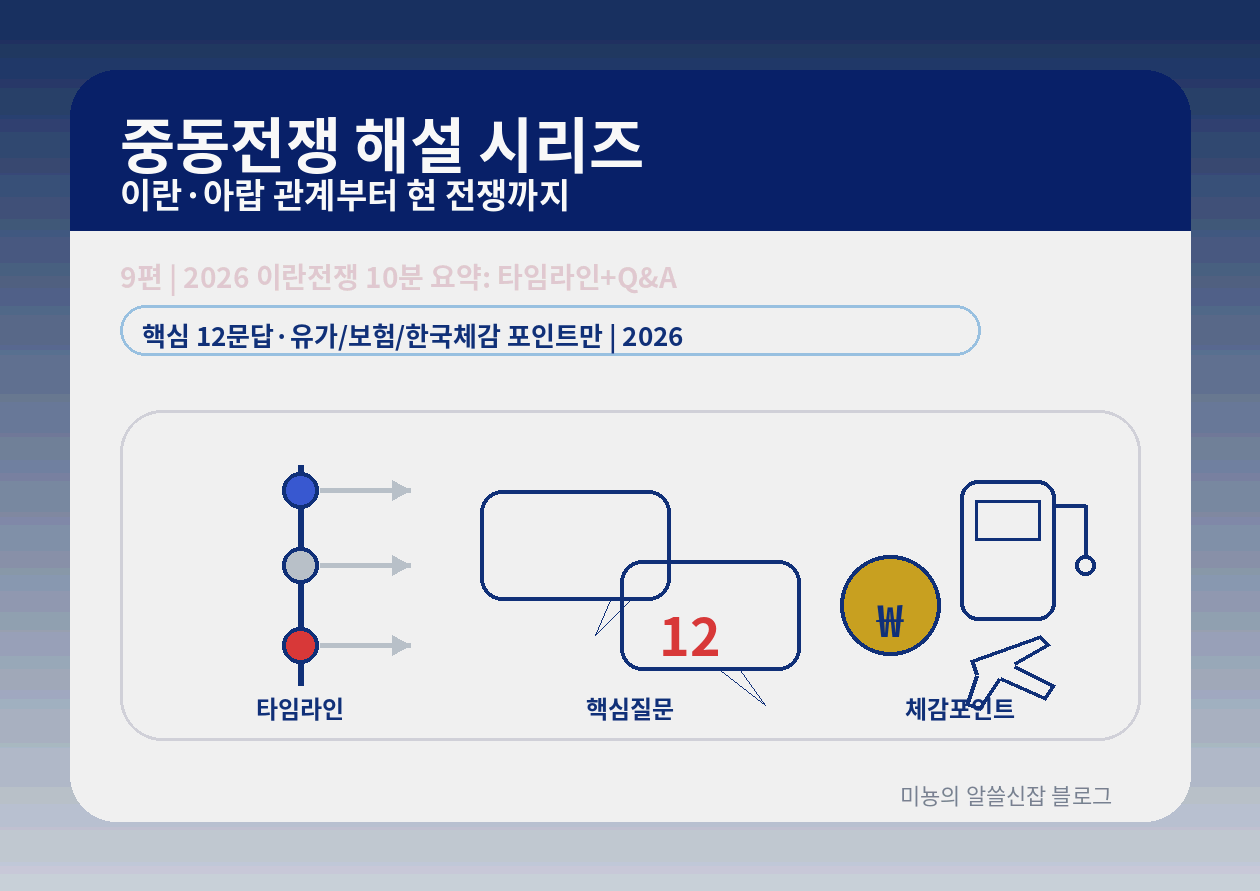 중동전쟁 해설 시리즈
이란·아랍 관계부터 현 전쟁까지

9편 | 2026 이란전쟁 10분 요약: 타임라인+Q&A

핵심 12문답·유가/보험/한국체감 포인트만 | 2026

12

₩

타임라인

핵심질문

체감포인트

미뇽의 알쓸신잡 블로그